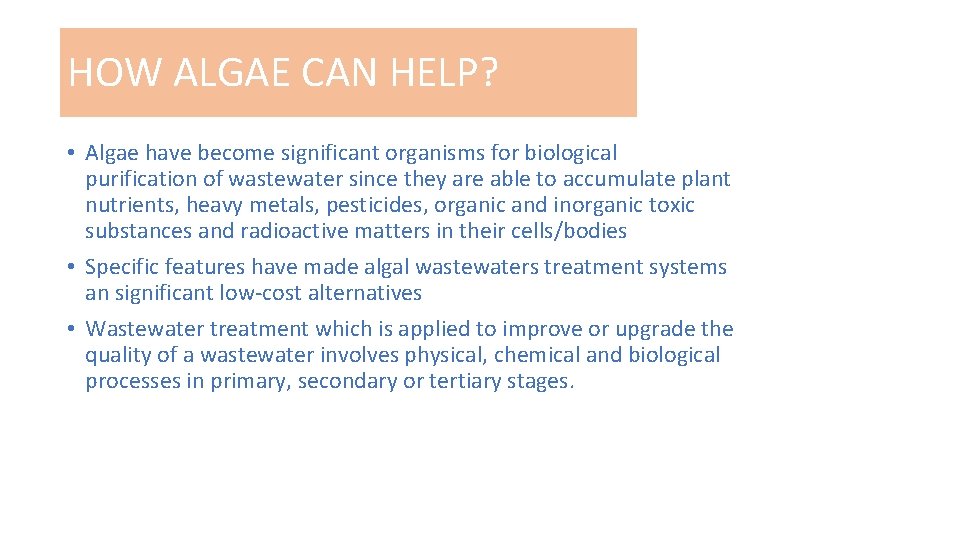 HOW ALGAE CAN HELP?

• Algae have become significant organisms for biological purification of wastewater since they are able to accumulate plant nutrients, heavy metals, pesticides, organic and inorganic toxic substances and radioactive matters in their cells/bodies

• Specific features have made algal wastewaters treatment systems an significant low-cost alternatives

• Wastewater treatment which is applied to improve or upgrade the quality of a wastewater involves physical, chemical and biological processes in primary, secondary or tertiary stages.